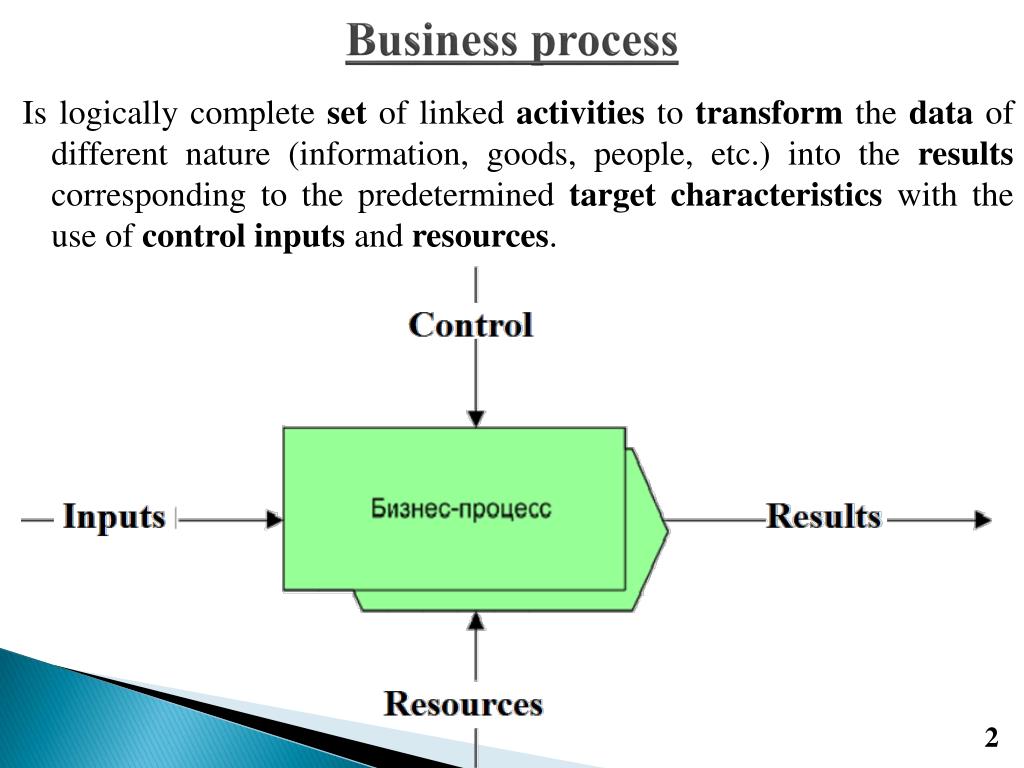 Business process

Is logically complete set of linked activities to transform the data of different nature (information, goods, people, etc.) into the results corresponding to the predetermined target characteristics with the use of control inputs and resources.

Control

Inputs

Бизнес-процесс

Results

Resources

2